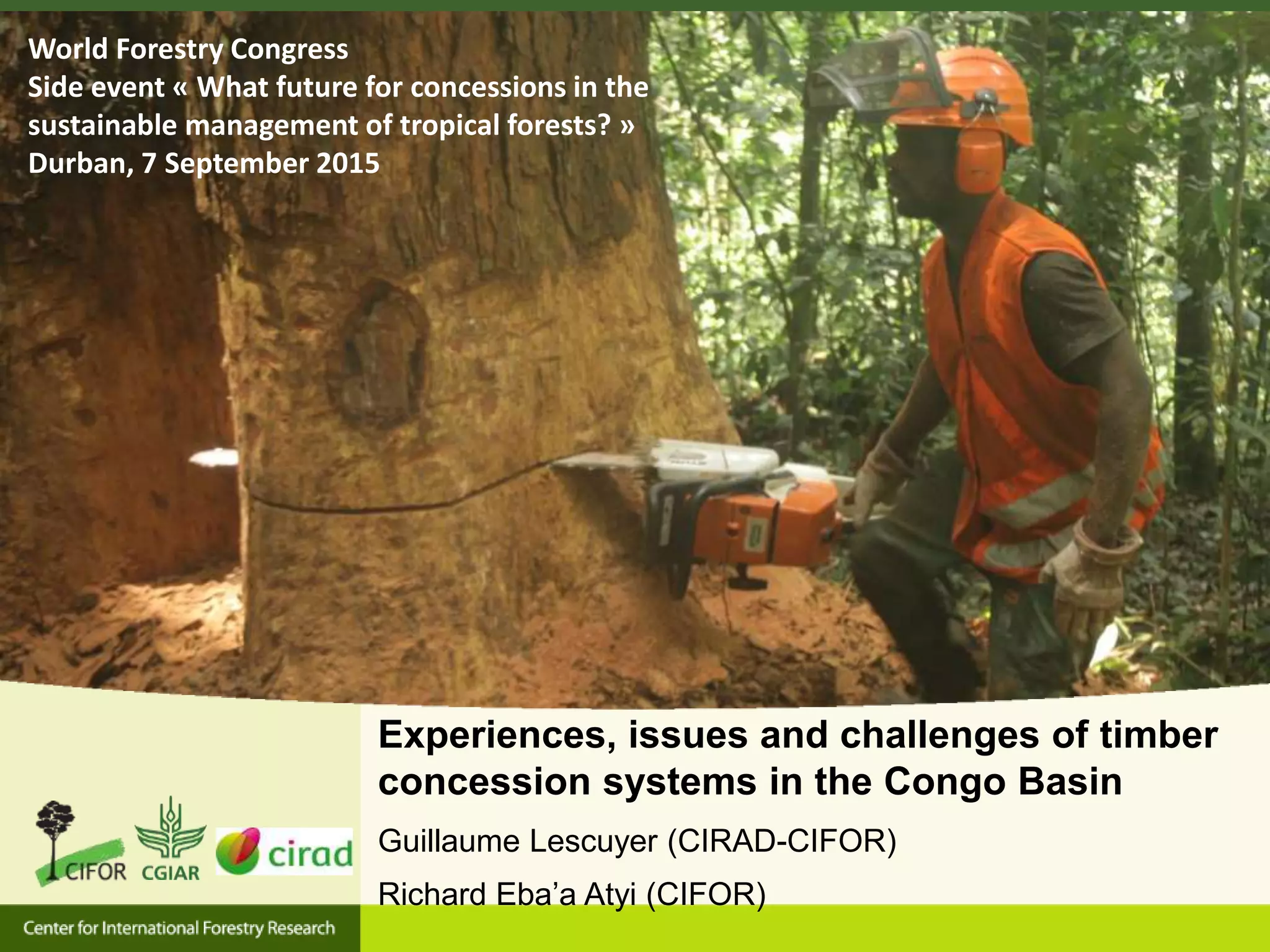 World Forestry Congress
Side event « What future for concessions in the sustainable management of tropical forests? »
Durban, 7 September 2015

Experiences, issues and challenges of timber concession systems in the Congo Basin

Guillaume Lescuyer (CIRAD-CIFOR)

Richard Eba'a Atyi (CIFOR)

CIFOR CGIAR cirad

Center for International Forestry Research